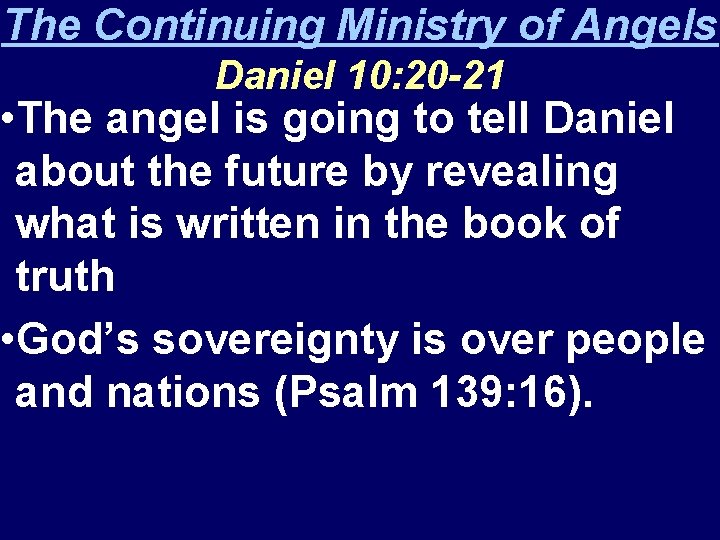 The Continuing Ministry of Angels
Daniel 10:20-21

•The angel is going to tell Daniel about the future by revealing what is written in the book of truth

•God’s sovereignty is over people and nations (Psalm 139:16).